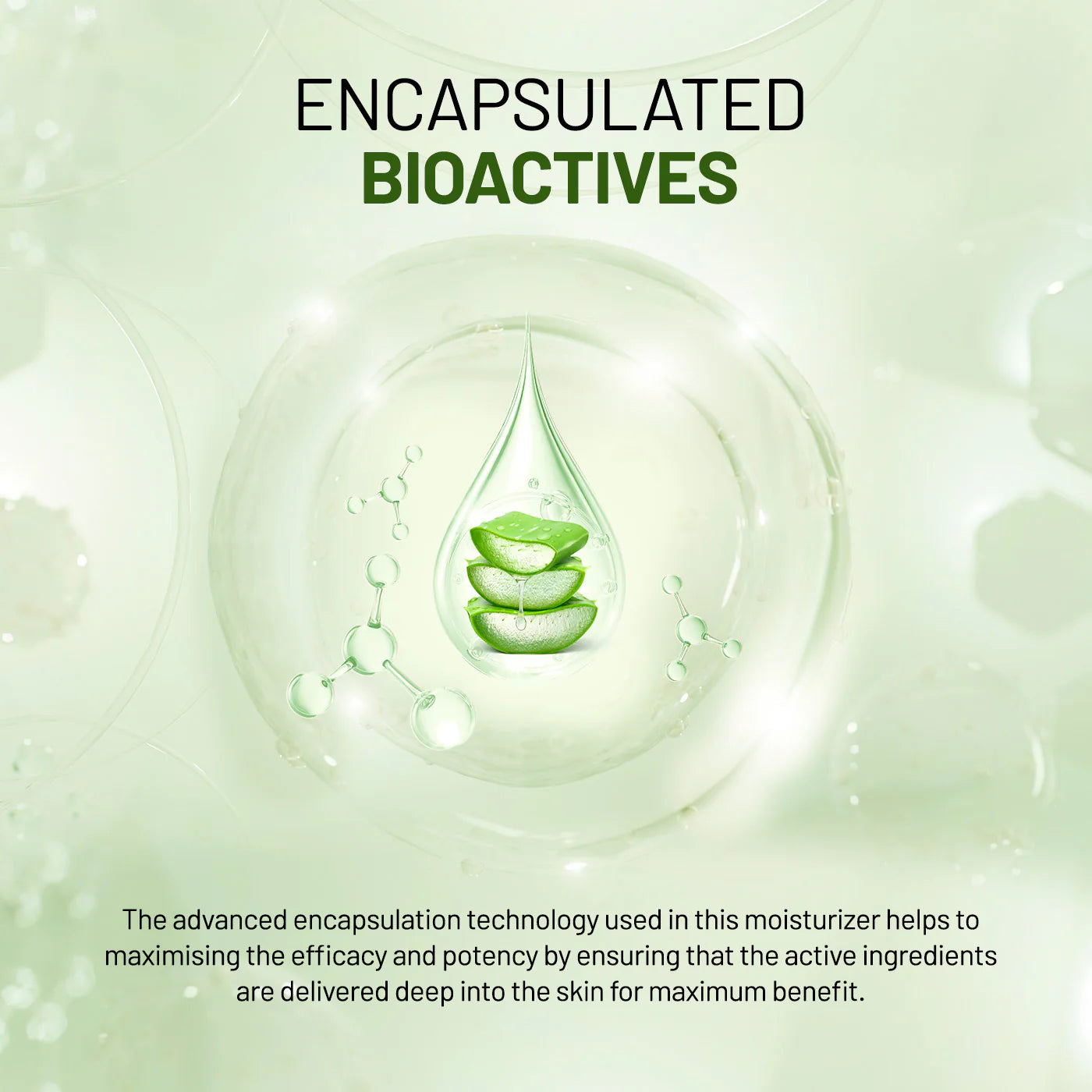 ENCAPSULATED
BIOACTIVES

The advanced encapsulation technology used in this moisturizer helps to maximising the efficacy and potency by ensuring that the active ingredients are delivered deep into the skin for maximum benefit.